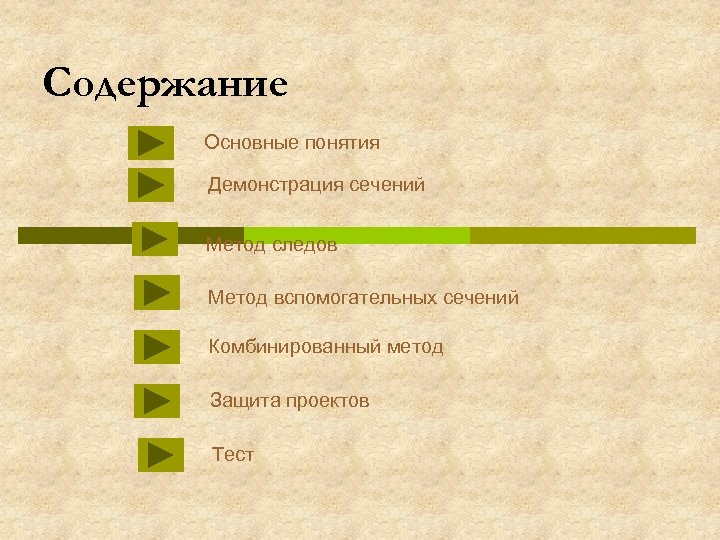 Содержание

Основные понятия

Демонстрация сечений

Метод следов

Метод вспомогательных сечений

Комбинированный метод

Защита проектов

Тест